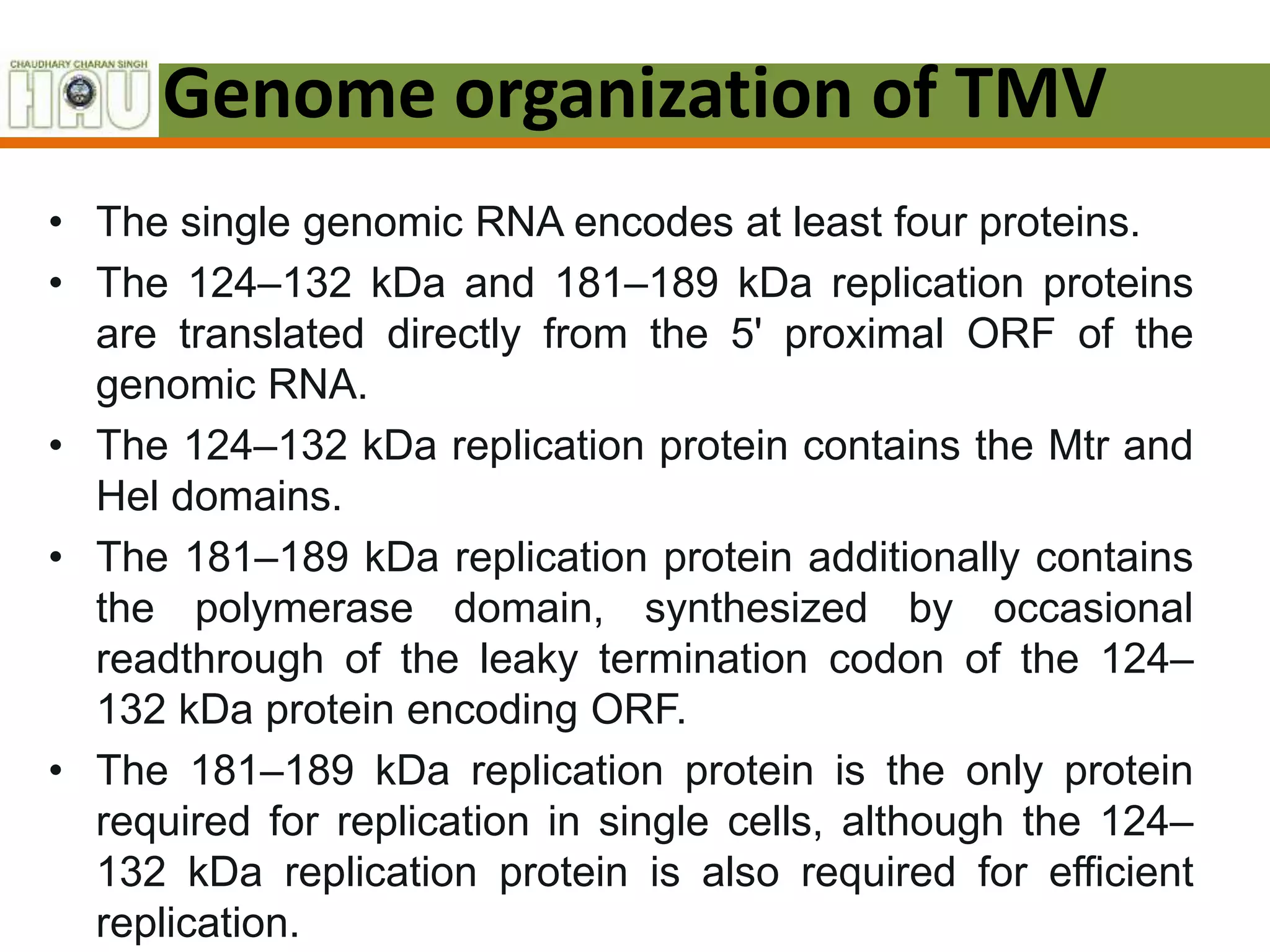 CHAUDHARY CHARAN SINGH HAU

Genome organization of TMV

• The single genomic RNA encodes at least four proteins.

• The 124–132 kDa and 181–189 kDa replication proteins are translated directly from the 5' proximal ORF of the genomic RNA.

• The 124–132 kDa replication protein contains the Mtr and Hel domains.

• The 181–189 kDa replication protein additionally contains the polymerase domain, synthesized by occasional readthrough of the leaky termination codon of the 124–132 kDa protein encoding ORF.

• The 181–189 kDa replication protein is the only protein required for replication in single cells, although the 124–132 kDa replication protein is also required for efficient replication.